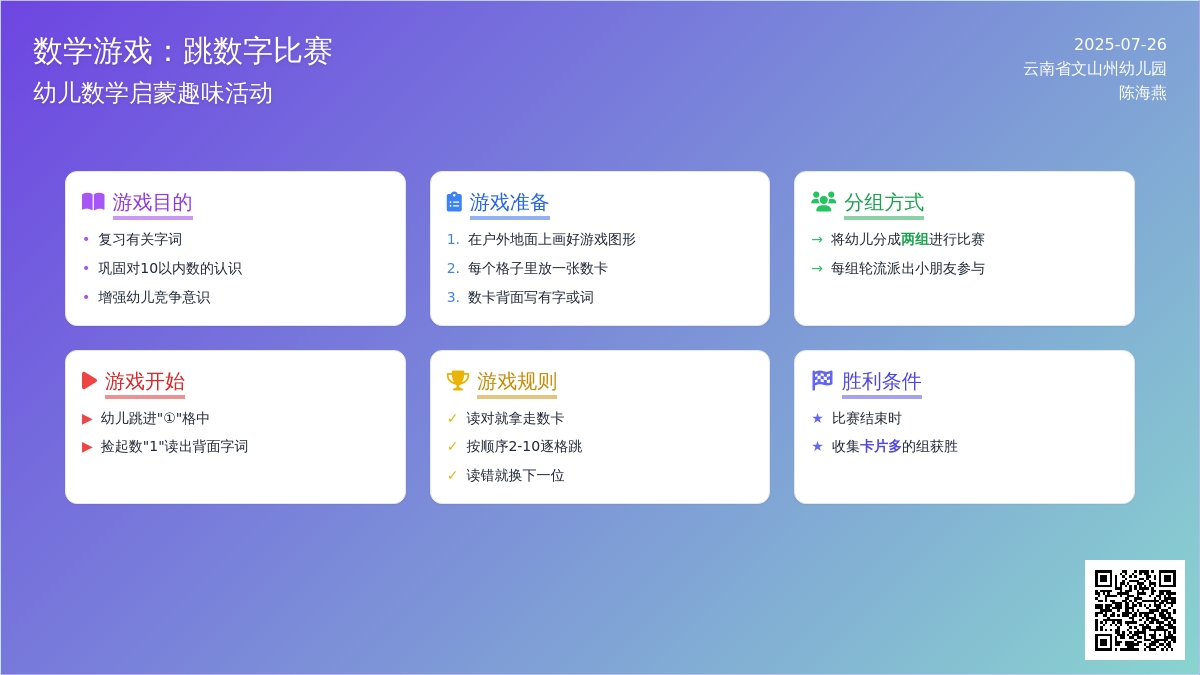 数学游戏：跳数字比赛
幼儿数学启蒙趣味活动

2025-07-26
云南省文山州幼儿园
陈海燕

游戏目的
• 复习有关字词
• 巩固对10以内数的认识
• 增强幼儿竞争意识

游戏准备
1. 在户外地面上画好游戏图形
2. 每个格子里放一张数卡
3. 数卡背面写有字或词

分组方式
→ 将幼儿分成两组进行比赛
→ 每组轮流派出小朋友参与

游戏开始
▶ 幼儿跳进"①"格中
▶ 捡起数"1"读出背面字词

游戏规则
✓ 读对就拿走数卡
✓ 按顺序2-10逐格跳
✓ 读错就换下一位

胜利条件
★ 比赛结束时
★ 收集卡片多的组获胜